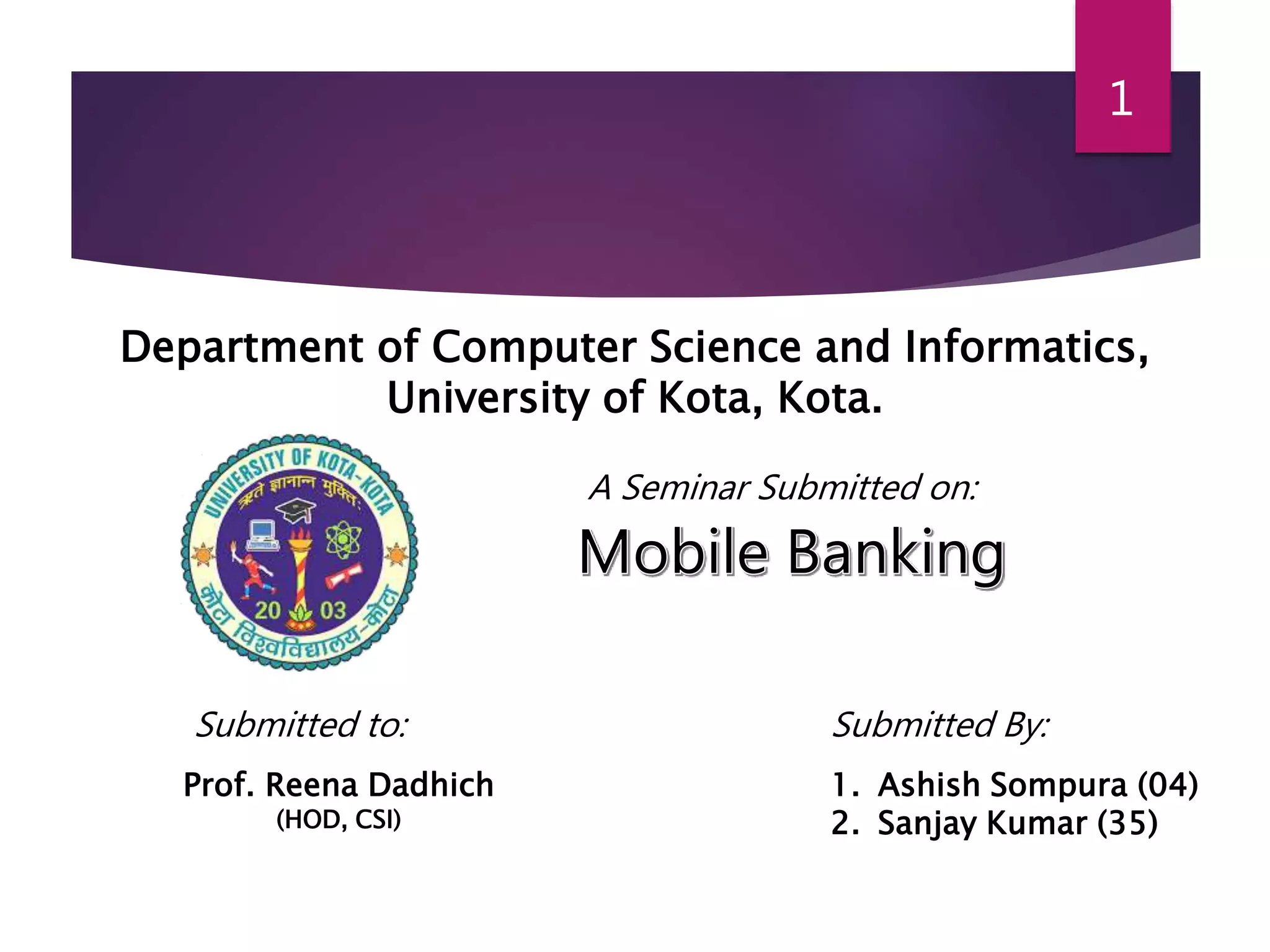 1

Department of Computer Science and Informatics, University of Kota, Kota.

UNIVERSITY OF KOTA-KOTA
ऋते ज्ञानान्न मुक्तिः
20 03
कोटा विश्वविद्यालय-कोटा

A Seminar Submitted on:

Mobile Banking

Submitted to:

Prof. Reena Dadhich
(HOD, CSI)

Submitted By:

1. Ashish Sompura (04)
2. Sanjay Kumar (35)